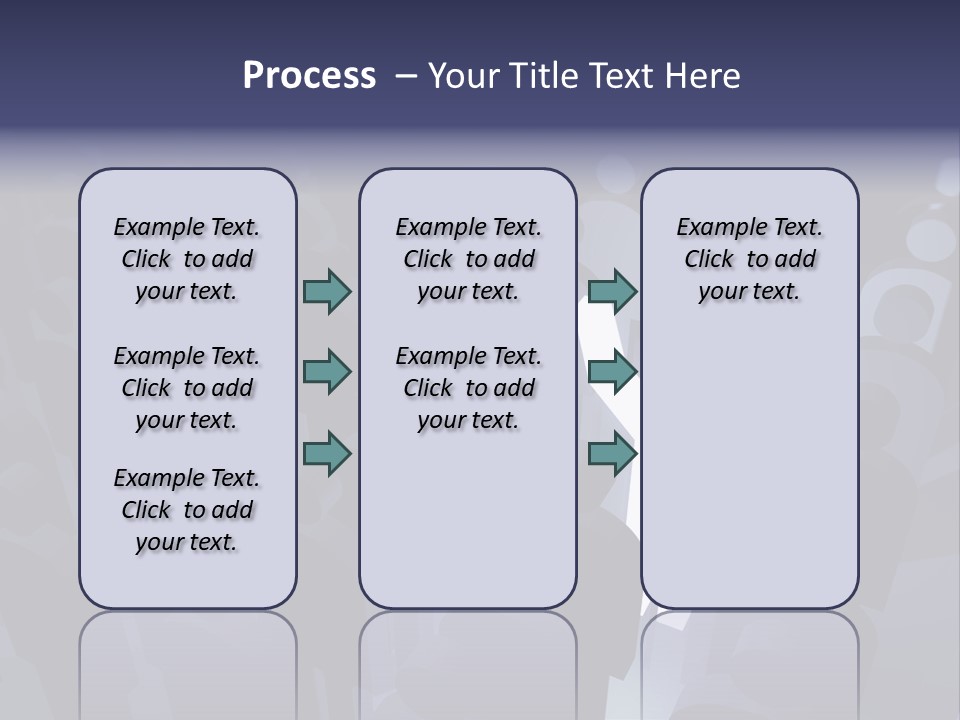 Process – Your Title Text Here

Example Text. Click to add your text.

Example Text. Click to add your text.

Example Text. Click to add your text.

Example Text. Click to add your text.

Example Text. Click to add your text.

Example Text. Click to add your text.